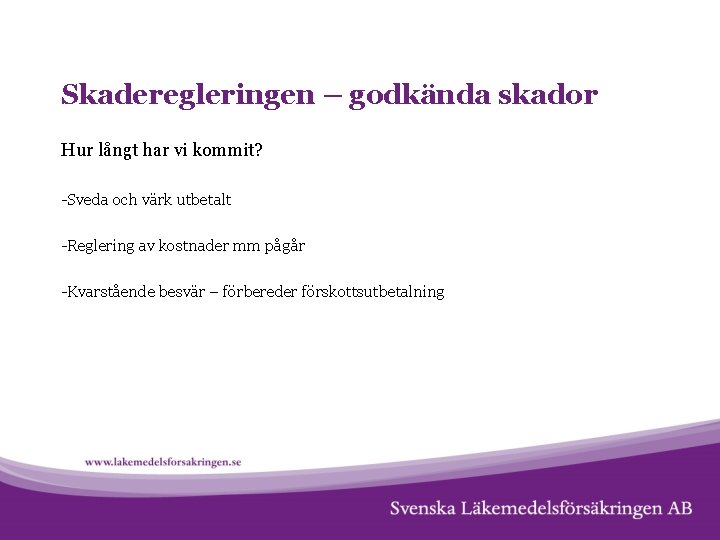 Skaderegleringen – godkända skador

Hur långt har vi kommit?

-Sveda och värk utbetalt

-Reglering av kostnader mm pågår

-Kvarstående besvär – förbereder förskottsutbetalning

www.lakemedelsforsakringen.se

Svenska Läkemedelsförsäkringen AB